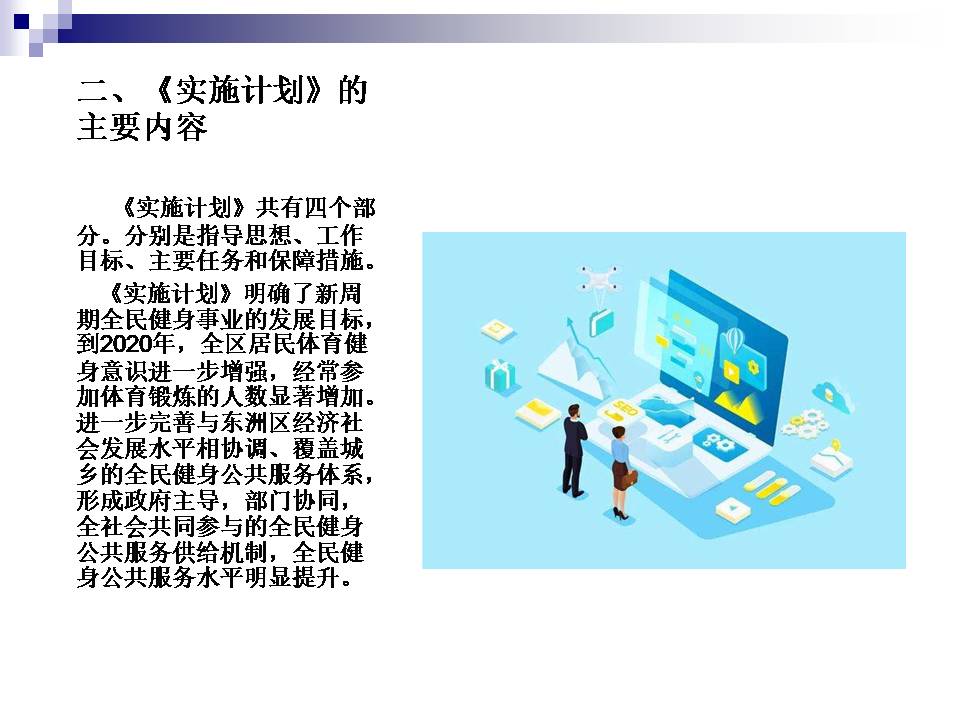 二、《实施计划》的主要内容

《实施计划》共有四个部分。分别是指导思想、工作目标、主要任务和保障措施。

《实施计划》明确了新周期全民健身事业的发展目标，到2020年，全区居民体育健身意识进一步增强，经常参加体育锻炼的人数显著增加。进一步完善与东洲区经济社会发展水平相协调、覆盖城乡的全民健身公共服务体系，形成政府主导，部门协同，全社会共同参与的全民健身公共服务供给机制，全民健身公共服务水平明显提升。

SEO